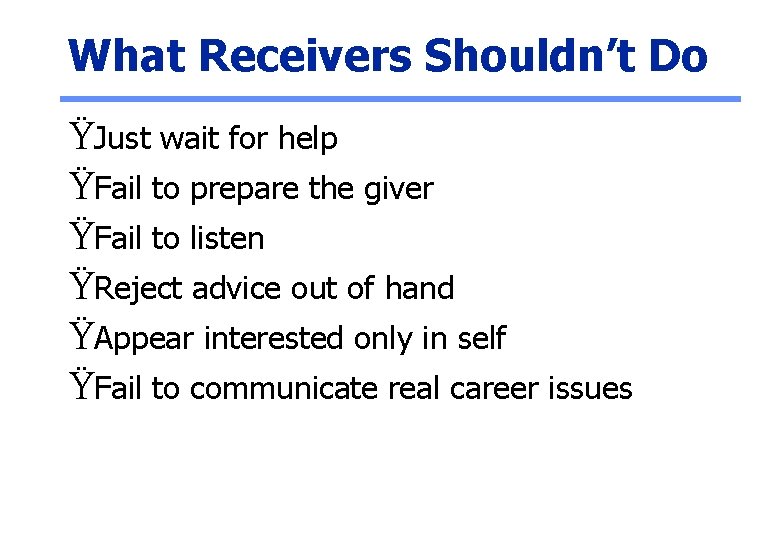 What Receivers Shouldn’t Do

ŸJust wait for help
ŸFail to prepare the giver
ŸFail to listen
ŸReject advice out of hand
ŸAppear interested only in self
ŸFail to communicate real career issues